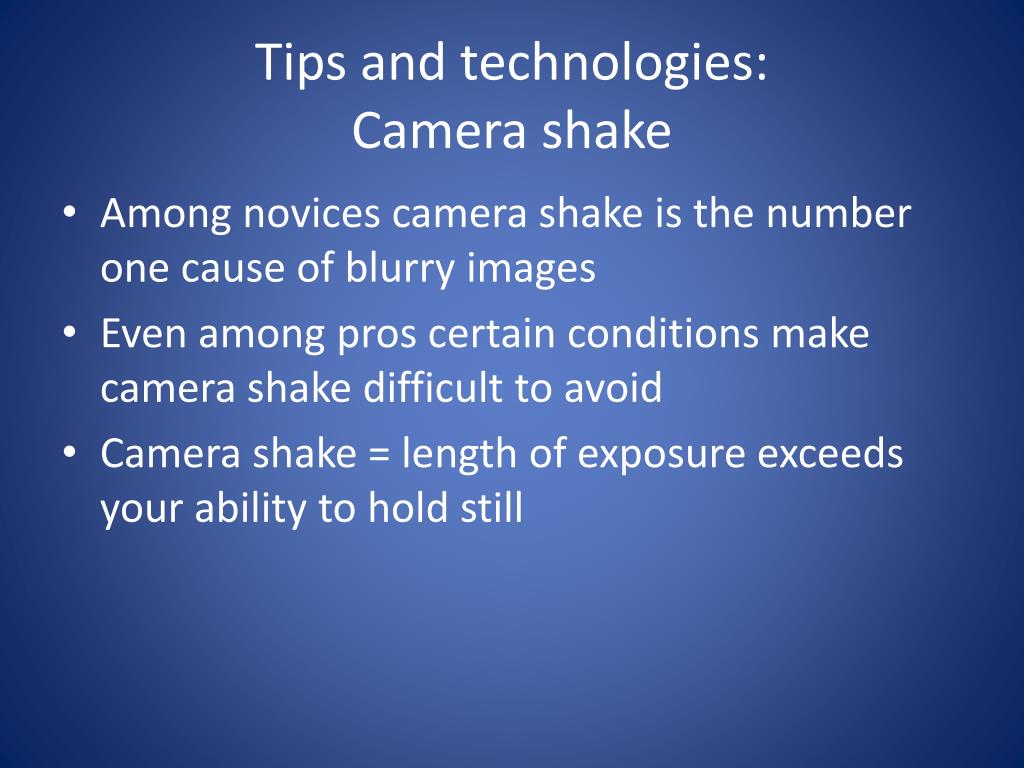 Tips and technologies:
Camera shake

• Among novices camera shake is the number one cause of blurry images
• Even among pros certain conditions make camera shake difficult to avoid
• Camera shake = length of exposure exceeds your ability to hold still